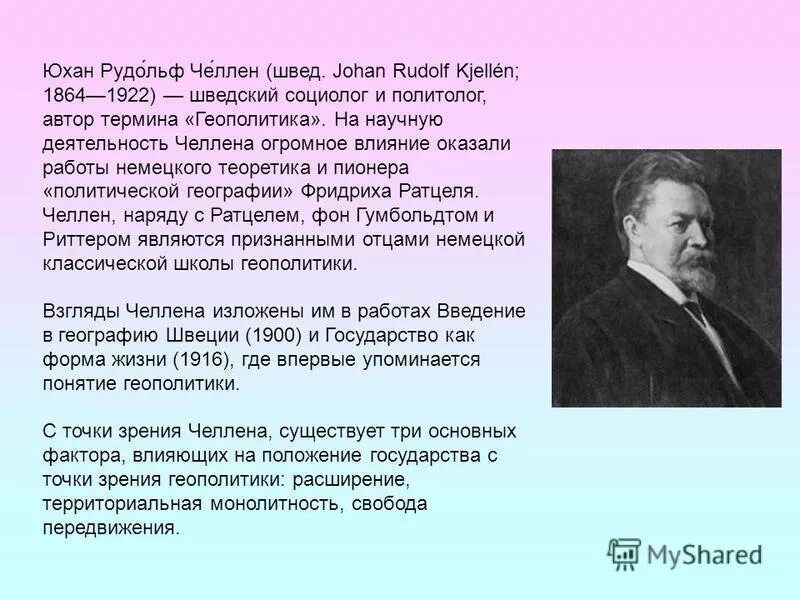 Юхан Рудо́льф Че́ллен (швед. Johan Rudolf Kjellén; 1864—1922) — шведский социолог и политолог, автор термина «Геополитика». На научную деятельность Челлена огромное влияние оказали работы немецкого теоретика и пионера «политической географии» Фридриха Ратцеля. Челлен, наряду с Ратцелем, фон Гумбольдтом и Риттером являются признанными отцами немецкой классической школы геополитики.

Взгляды Челлена изложены им в работах Введение в географию Швеции (1900) и Государство как форма жизни (1916), где впервые упоминается понятие геополитики.

С точки зрения Челлена, существует три основных фактора, влияющих на положение государства с точки зрения геополитики: расширение, территориальная монолитность, свобода передвижения.

MyShared